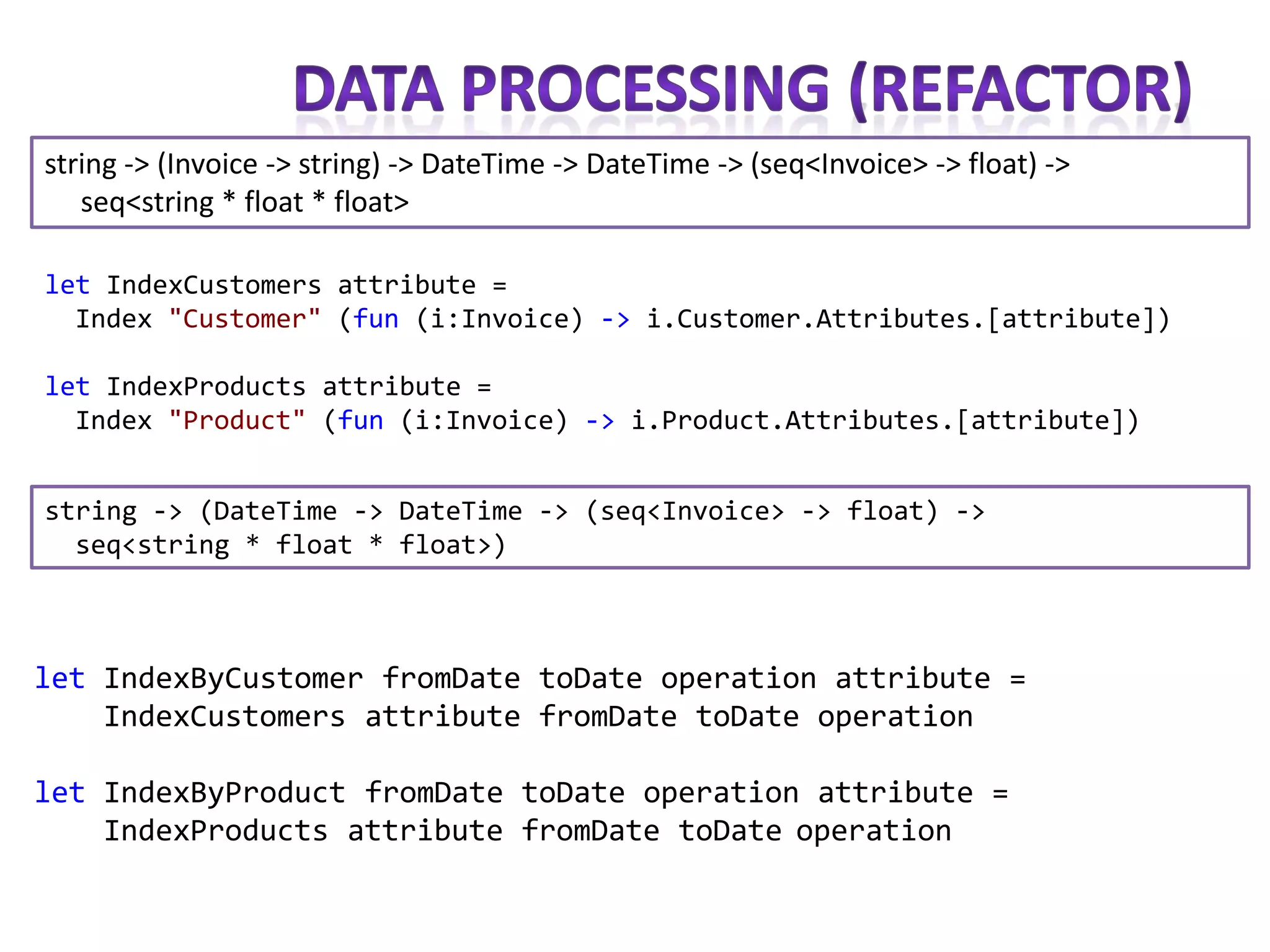 DATA PROCESSING (REFACTOR)

string -> (Invoice -> string) -> DateTime -> DateTime -> (seq<Invoice> -> float) -> seq<string * float * float>

let IndexCustomers attribute =
  Index "Customer" (fun (i:Invoice) -> i.Customer.Attributes.[attribute])

let IndexProducts attribute =
  Index "Product" (fun (i:Invoice) -> i.Product.Attributes.[attribute])

string -> (DateTime -> DateTime -> (seq<Invoice> -> float) -> seq<string * float * float>)

let IndexByCustomer fromDate toDate operation attribute =
    IndexCustomers attribute fromDate toDate operation

let IndexByProduct fromDate toDate operation attribute =
    IndexProducts attribute fromDate toDate operation